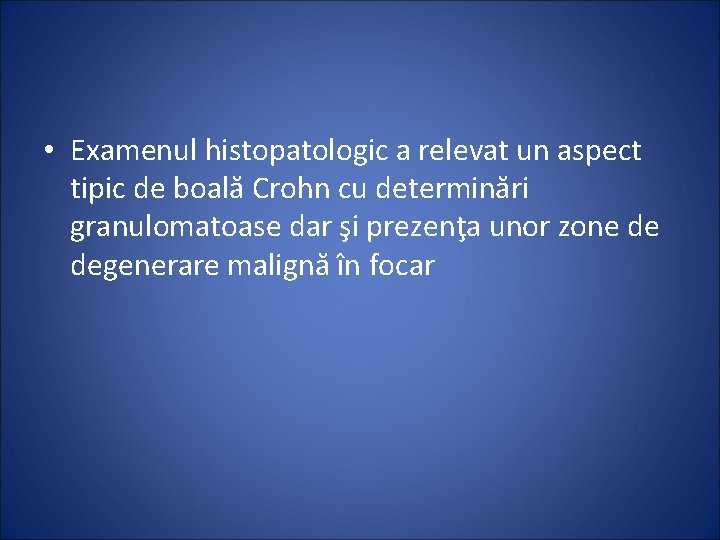 • Examenul histopatologic a relevat un aspect tipic de boală Crohn cu determinări granulomatoase dar şi prezenţa unor zone de degenerare malignă în focar